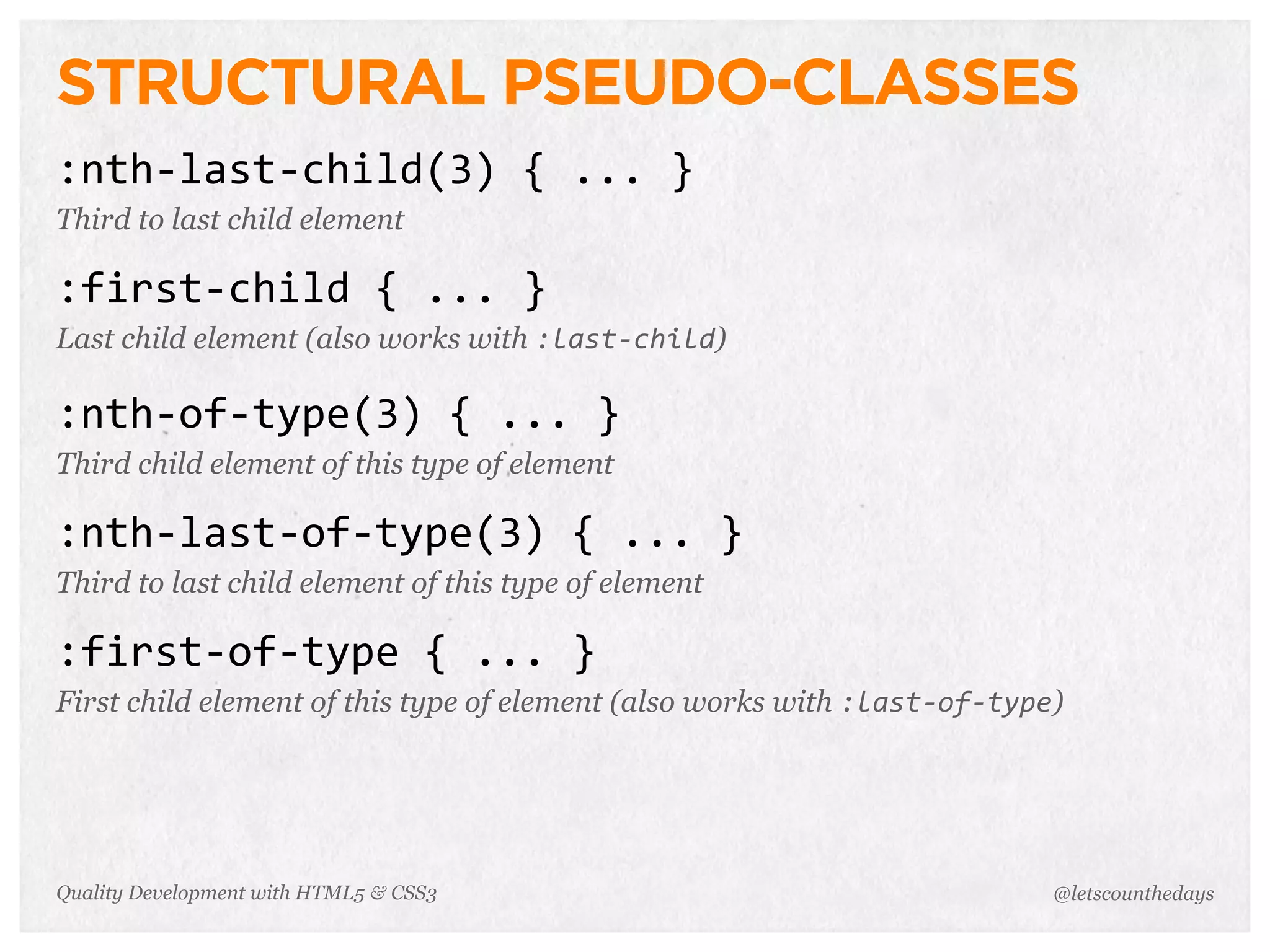 STRUCTURAL PSEUDO-CLASSES

:nth-last-child(3) { ... }

Third to last child element

:first-child { ... }

Last child element (also works with :last-child)

:nth-of-type(3) { ... }

Third child element of this type of element

:nth-last-of-type(3) { ... }

Third to last child element of this type of element

:first-of-type { ... }

First child element of this type of element (also works with :last-of-type)

Quality Development with HTML5 & CSS3

@letscounthedays